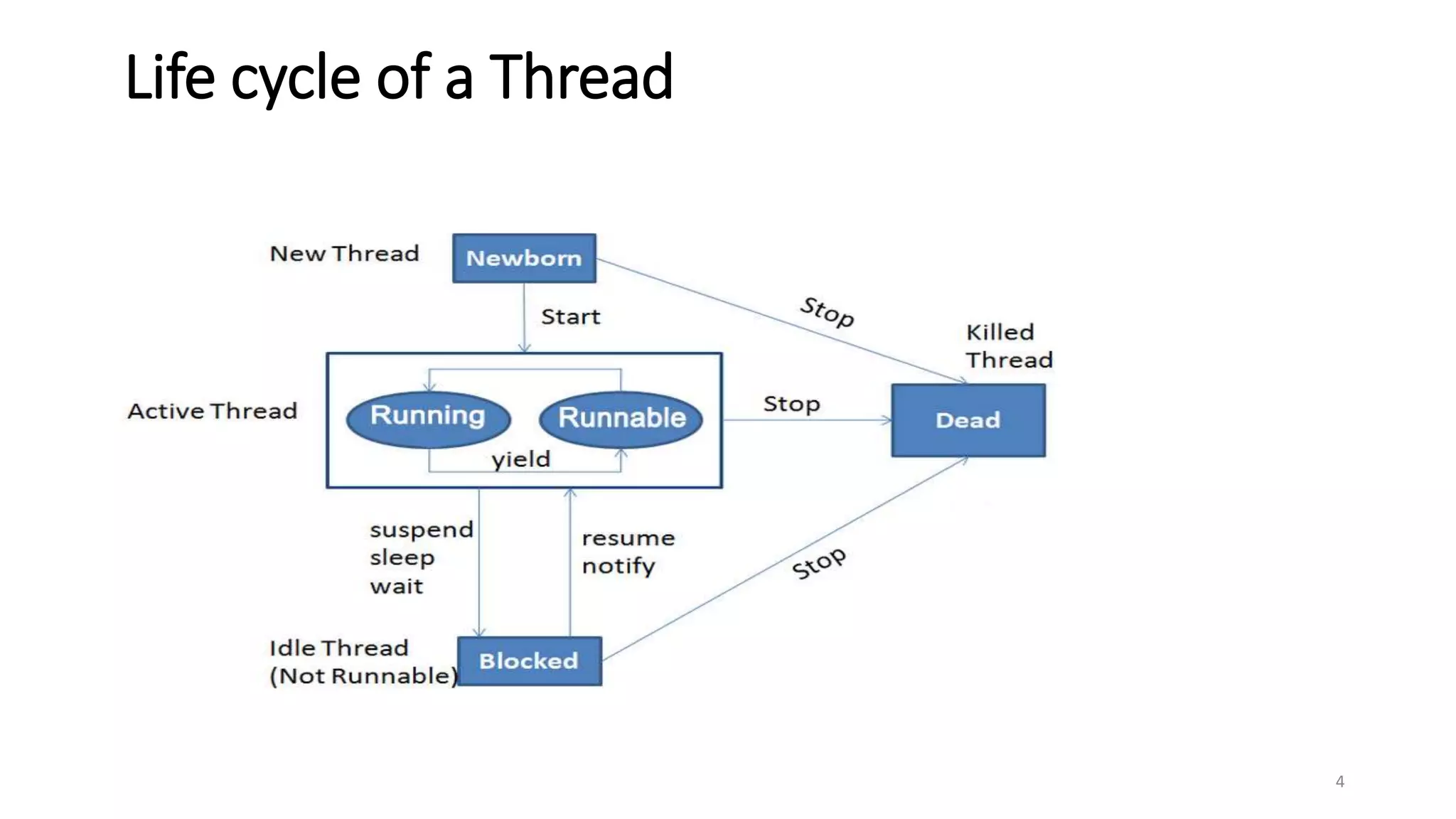 Life cycle of a Thread

New Thread

Newborn

Start

Stop

Killed Thread

Active Thread

Running

Runnable

yield

Stop

Dead

suspend
sleep
wait

resume
notify

Stop

Idle Thread
(Not Runnable)

Blocked

4